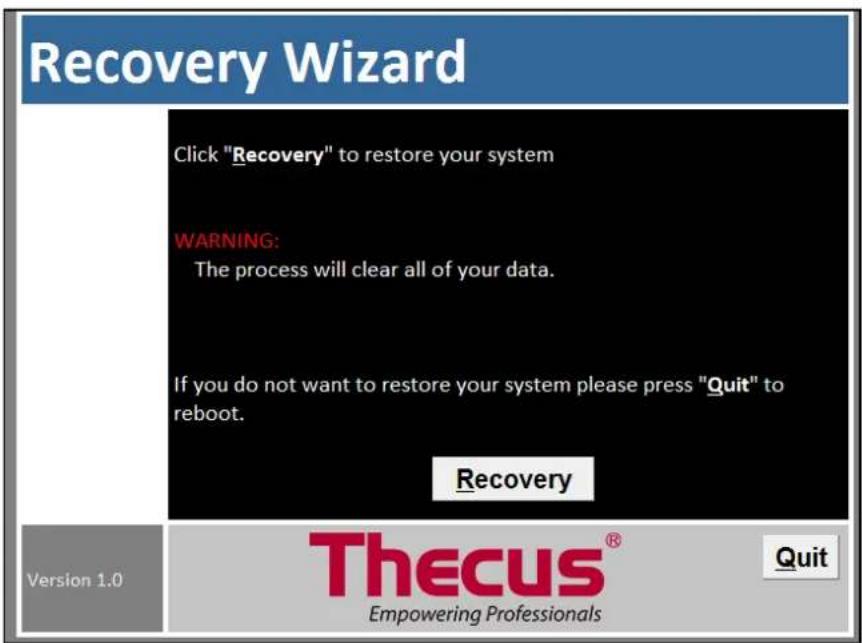 Recovery Wizard

Click "Recovery" to restore your system

WARNING:
The process will clear all of your data.

If you do not want to restore your system please press "Quit" to reboot.

Recovery

Version 1.0

Thecus®
Empowering Professionals

Quit